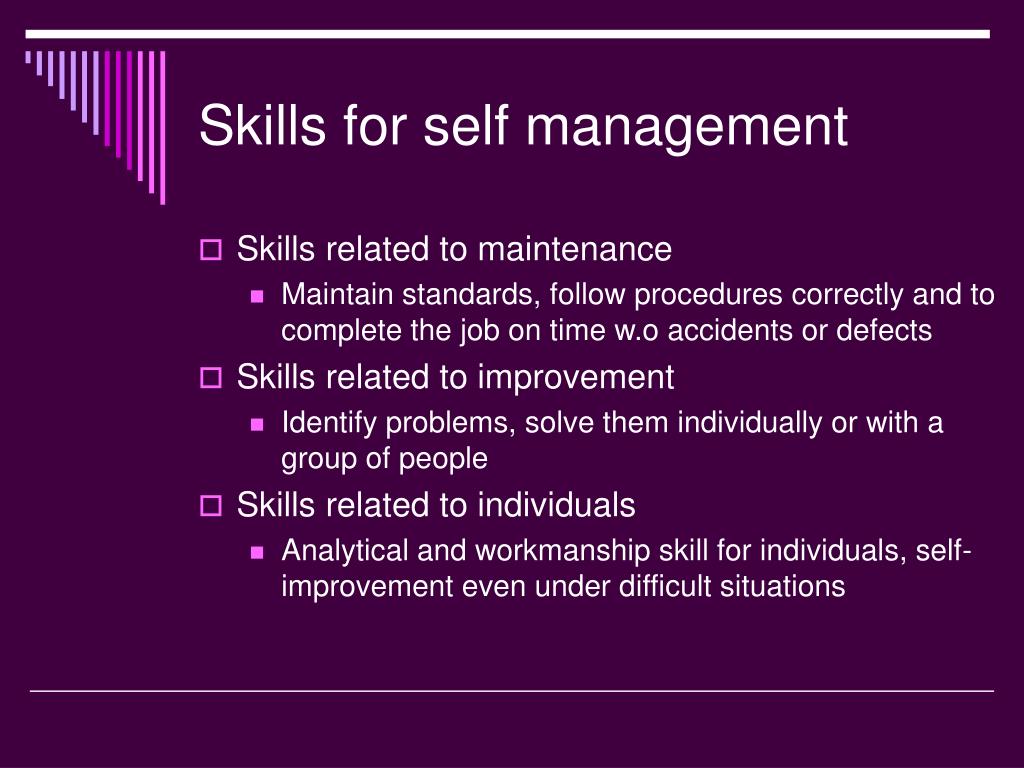 Skills for self management

Skills related to maintenance

Maintain standards, follow procedures correctly and to complete the job on time w.o accidents or defects

Skills related to improvement

Identify problems, solve them individually or with a group of people

Skills related to individuals

Analytical and workmanship skill for individuals, self-improvement even under difficult situations